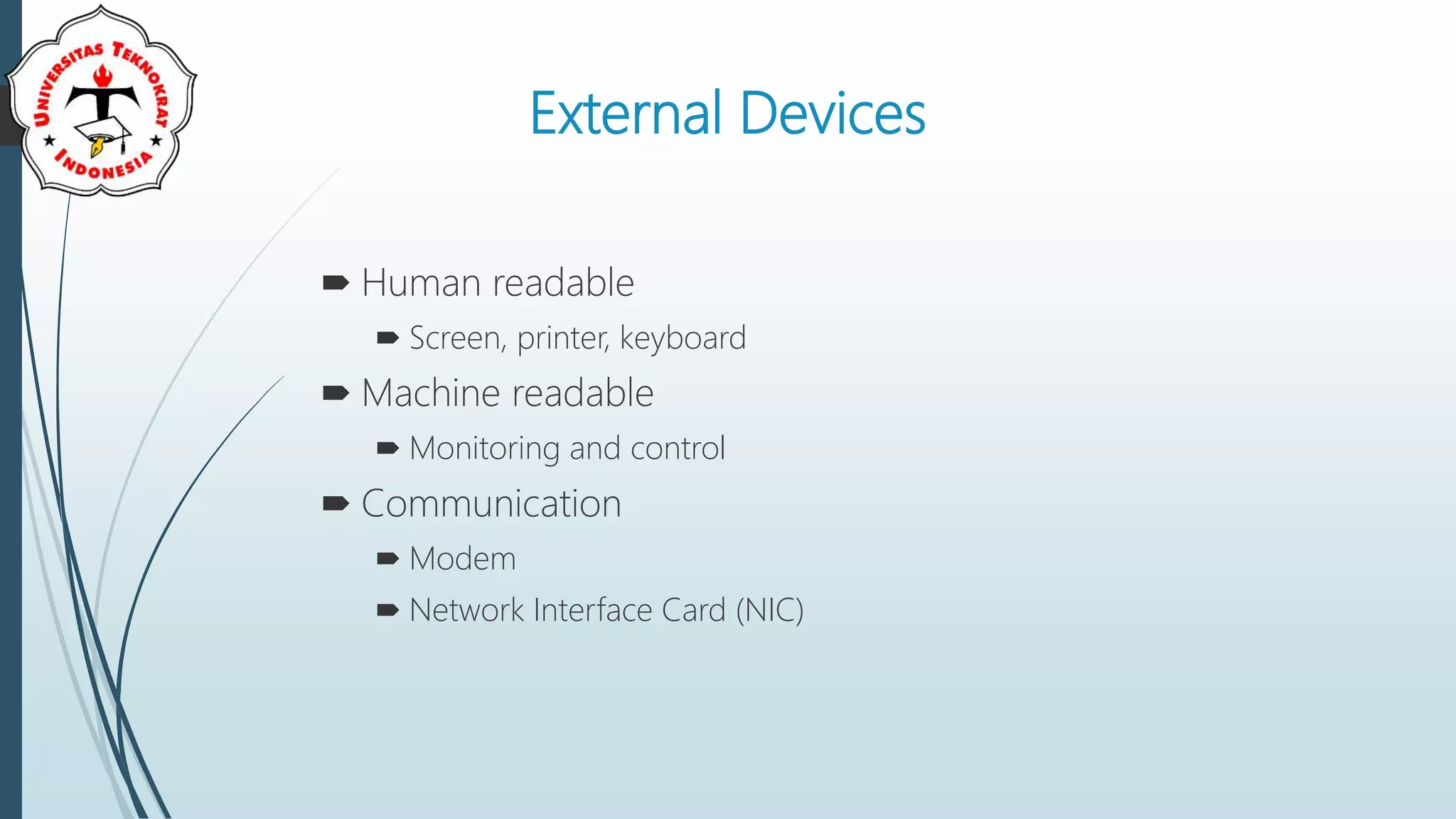 UNIVERSITAS TEKNOKRAT INDONESIA

External Devices

Human readable
Screen, printer, keyboard
Machine readable
Monitoring and control
Communication
Modem
Network Interface Card (NIC)